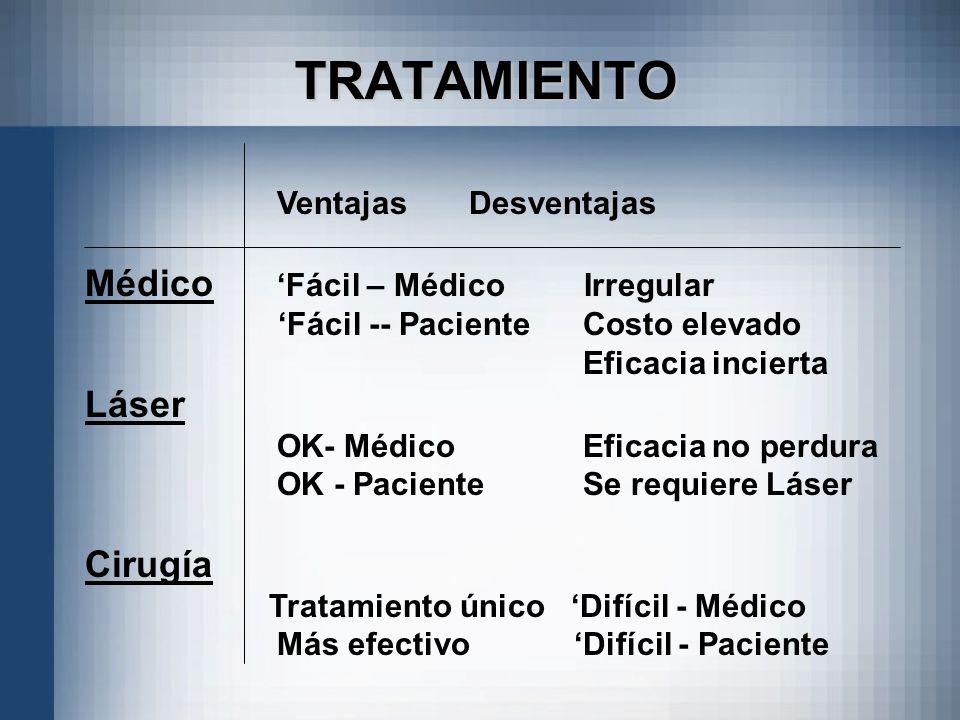 TRATAMIENTO

| | Ventajas | Desventajas |
|---|---|---|
| Médico | ‘Fácil – Médico<br>‘Fácil -- Paciente | Irregular<br>Costo elevado<br>Eficacia incierta |
| Láser | OK- Médico<br>OK - Paciente | Eficacia no perdura<br>Se requiere Láser |
| Cirugía | Tratamiento único<br>Más efectivo | ‘Difícil - Médico<br>‘Difícil - Paciente |